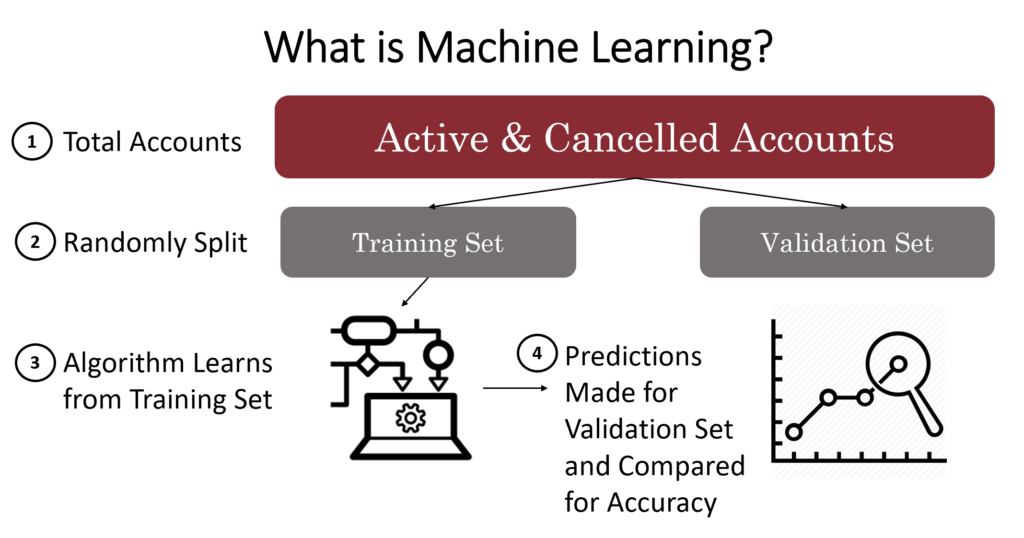 What is Machine Learning?

1 Total Accounts

Active & Cancelled Accounts

2 Randomly Split

Training Set

Validation Set

3 Algorithm Learns from Training Set

4 Predictions Made for Validation Set and Compared for Accuracy